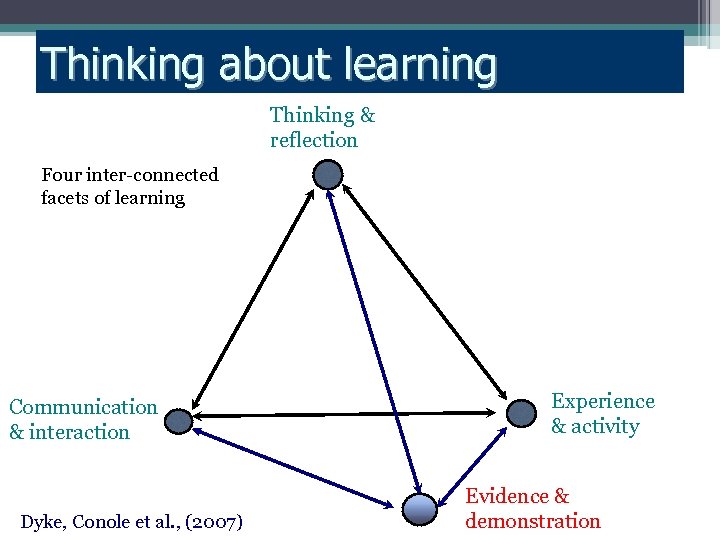 Thinking about learning

Thinking & reflection

Four inter-connected facets of learning

Communication & interaction

Experience & activity

Evidence & demonstration

Dyke, Conole et al., (2007)